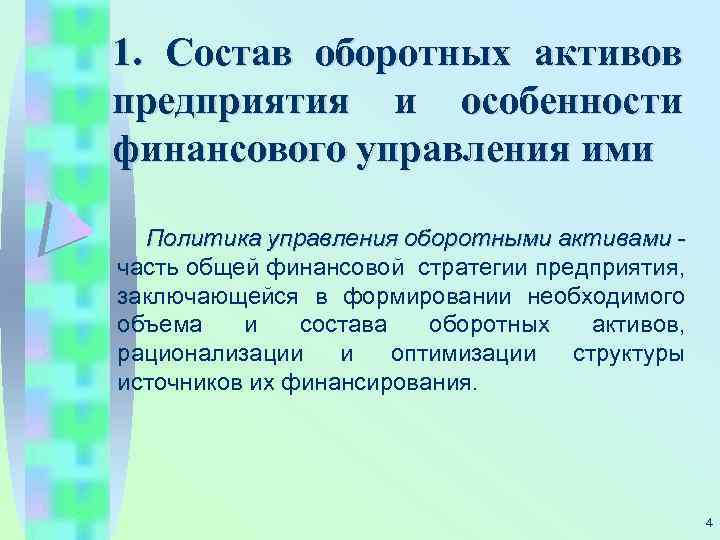 1. Состав оборотных активов предприятия и особенности финансового управления ими

Политика управления оборотными активами - часть общей финансовой стратегии предприятия, заключающейся в формировании необходимого объема и состава оборотных активов, рационализации и оптимизации структуры источников их финансирования.

4